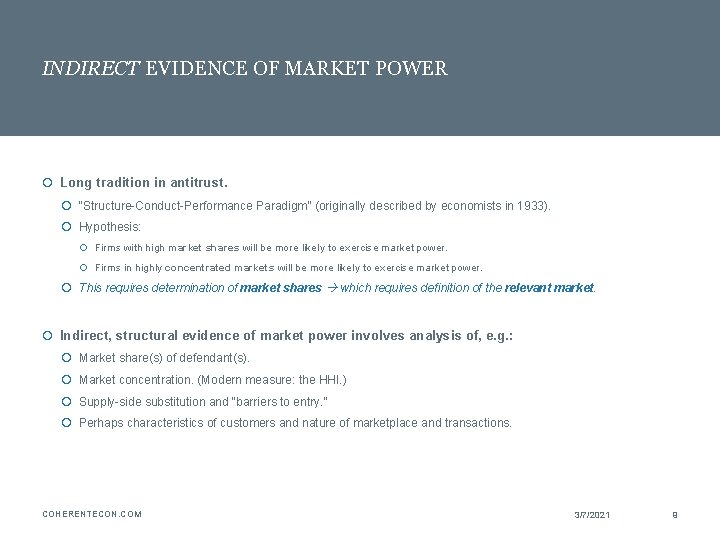 INDIRECT EVIDENCE OF MARKET POWER

Long tradition in antitrust.

"Structure-Conduct-Performance Paradigm" (originally described by economists in 1933).

Hypothesis:

Firms with high market shares will be more likely to exercise market power.

Firms in highly concentrated markets will be more likely to exercise market power.

This requires determination of market shares → which requires definition of the relevant market.

Indirect, structural evidence of market power involves analysis of, e.g.:

Market share(s) of defendant(s).

Market concentration. (Modern measure: the HHI.)

Supply-side substitution and "barriers to entry."

Perhaps characteristics of customers and nature of marketplace and transactions.

COHERENTECON.COM

3/7/2021

9